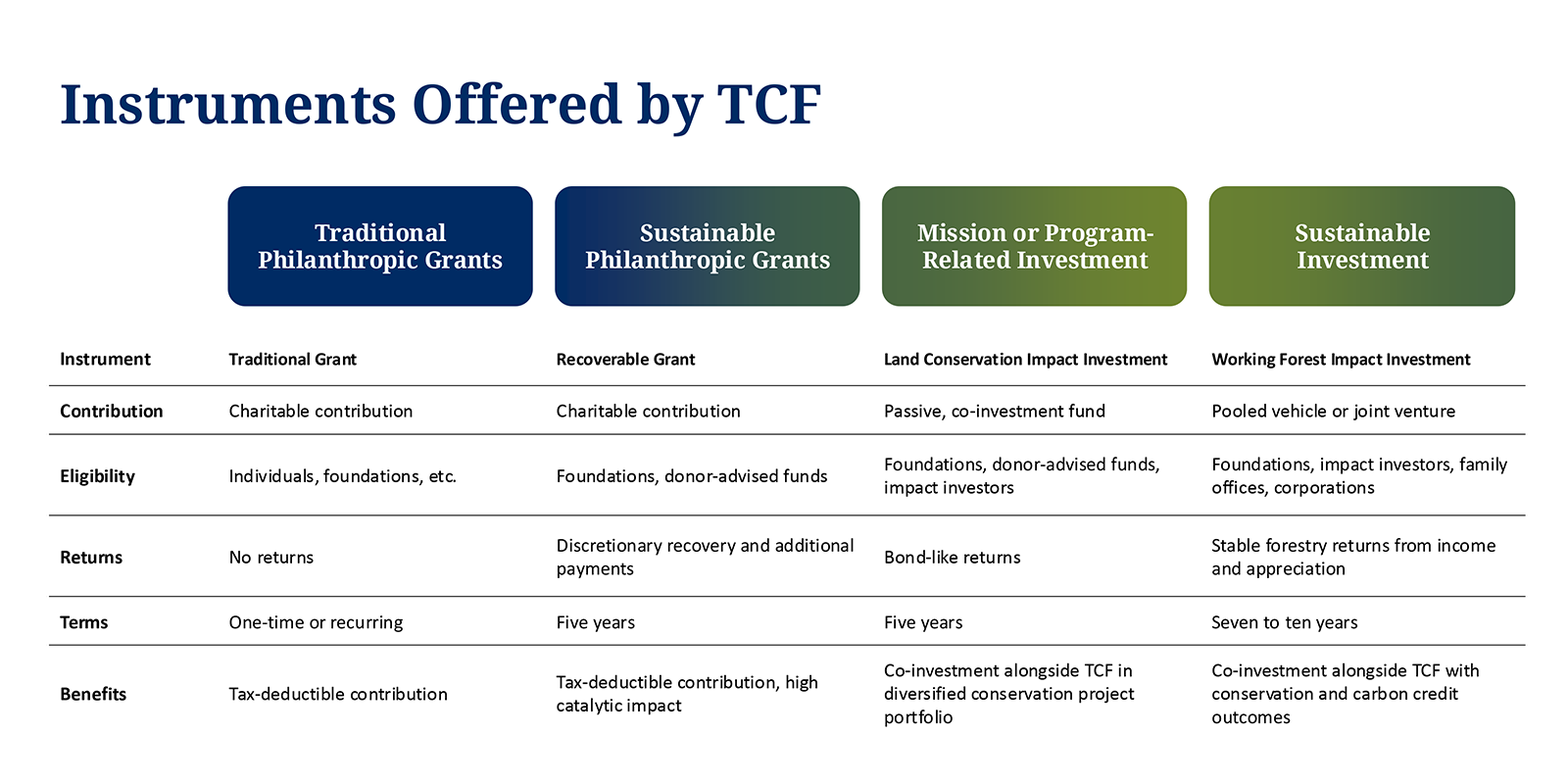 Instruments Offered by TCF

| | Traditional Philanthropic Grants | Sustainable Philanthropic Grants | Mission or Program-Related Investment | Sustainable Investment |
|---|---|---|---|---|
| Instrument | Traditional Grant | Recoverable Grant | Land Conservation Impact Investment | Working Forest Impact Investment |
| Contribution | Charitable contribution | Charitable contribution | Passive, co-investment fund | Pooled vehicle or joint venture |
| Eligibility | Individuals, foundations, etc. | Foundations, donor-advised funds | Foundations, donor-advised funds, impact investors | Foundations, impact investors, family offices, corporations |
| Returns | No returns | Discretionary recovery and additional payments | Bond-like returns | Stable forestry returns from income and appreciation |
| Terms | One-time or recurring | Five years | Five years | Seven to ten years |
| Benefits | Tax-deductible contribution | Tax-deductible contribution, high catalytic impact | Co-investment alongside TCF in diversified conservation project portfolio | Co-investment alongside TCF with conservation and carbon credit outcomes |